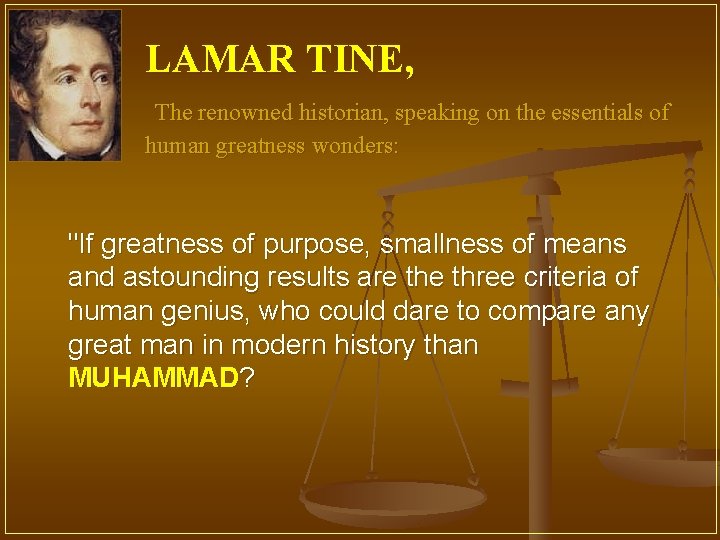 LAMAR TINE,

The renowned historian, speaking on the essentials of human greatness wonders:

"If greatness of purpose, smallness of means and astounding results are the three criteria of human genius, who could dare to compare any great man in modern history than MUHAMMAD?